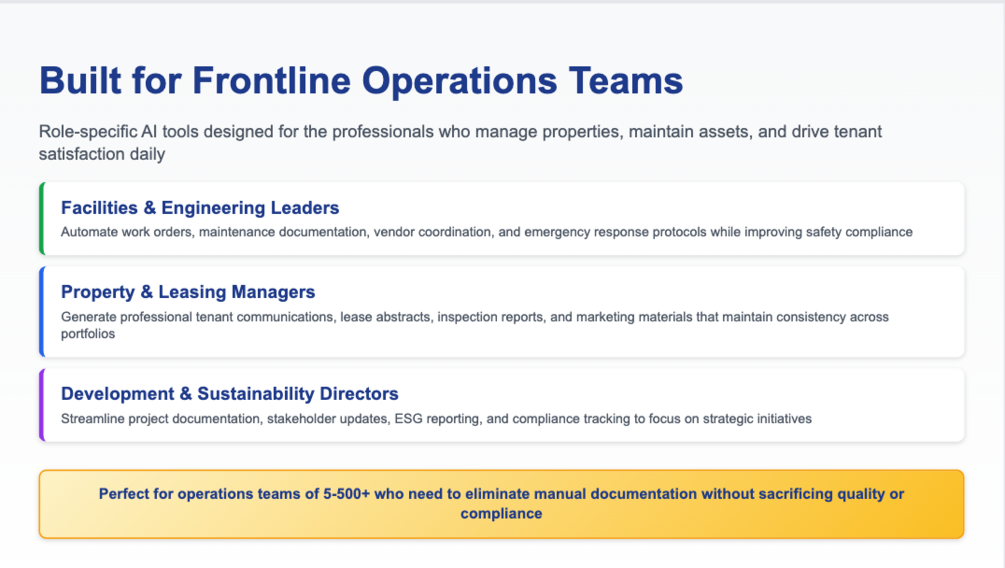 Built for Frontline Operations Teams

Role-specific AI tools designed for the professionals who manage properties, maintain assets, and drive tenant satisfaction daily

Facilities & Engineering Leaders

Automate work orders, maintenance documentation, vendor coordination, and emergency response protocols while improving safety compliance

Property & Leasing Managers

Generate professional tenant communications, lease abstracts, inspection reports, and marketing materials that maintain consistency across portfolios

Development & Sustainability Directors

Streamline project documentation, stakeholder updates, ESG reporting, and compliance tracking to focus on strategic initiatives

Perfect for operations teams of 5-500+ who need to eliminate manual documentation without sacrificing quality or compliance